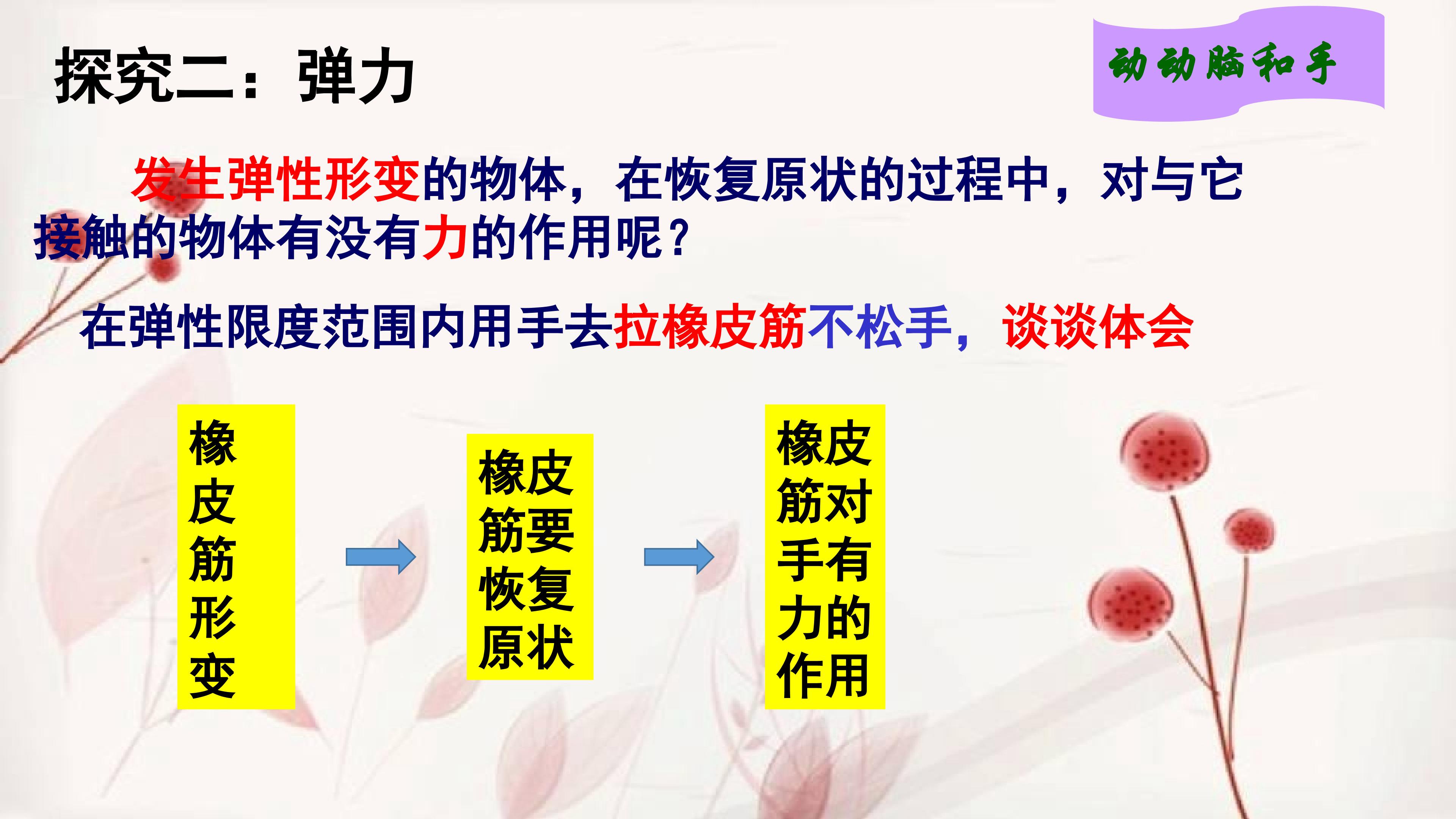 探究二：弹力

动动脑和手

发生弹性形变的物体，在恢复原状的过程中，对与它接触的物体有没有力的作用呢？

在弹性限度范围内用手去拉橡皮筋不松手，谈谈体会

橡皮筋形变

橡皮筋要恢复原状

橡皮筋对手有力的作用